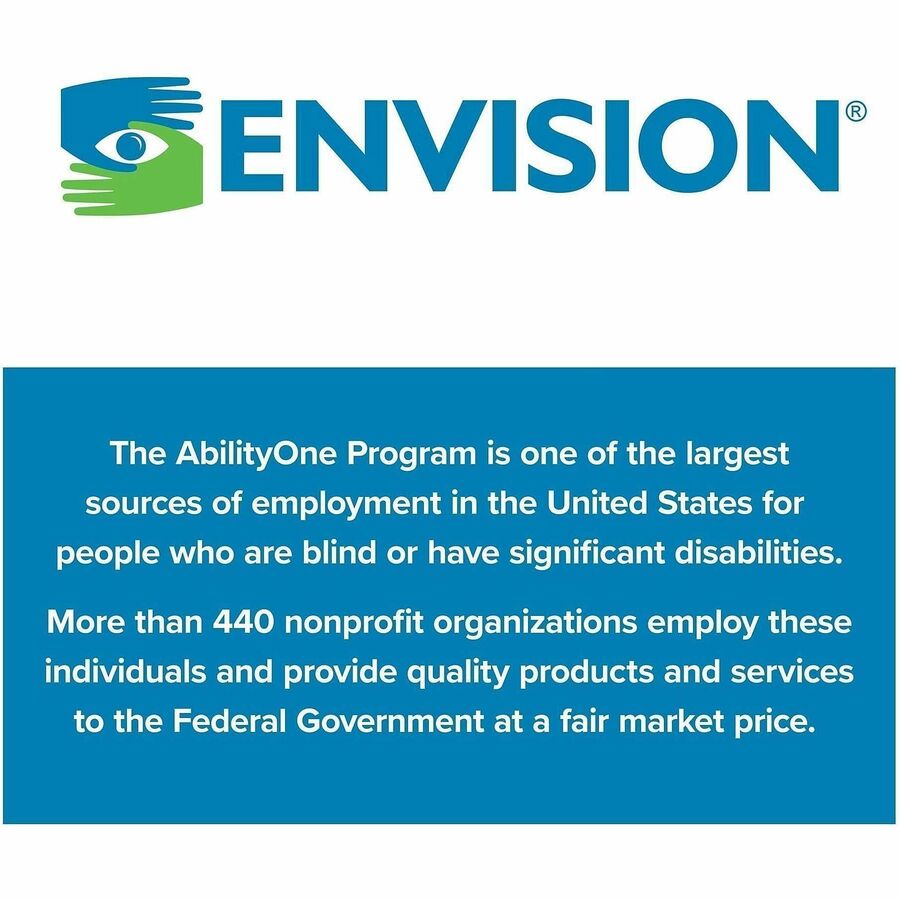 ENVISION®

The AbilityOne Program is one of the largest sources of employment in the United States for people who are blind or have significant disabilities.

More than 440 nonprofit organizations employ these individuals and provide quality products and services to the Federal Government at a fair market price.